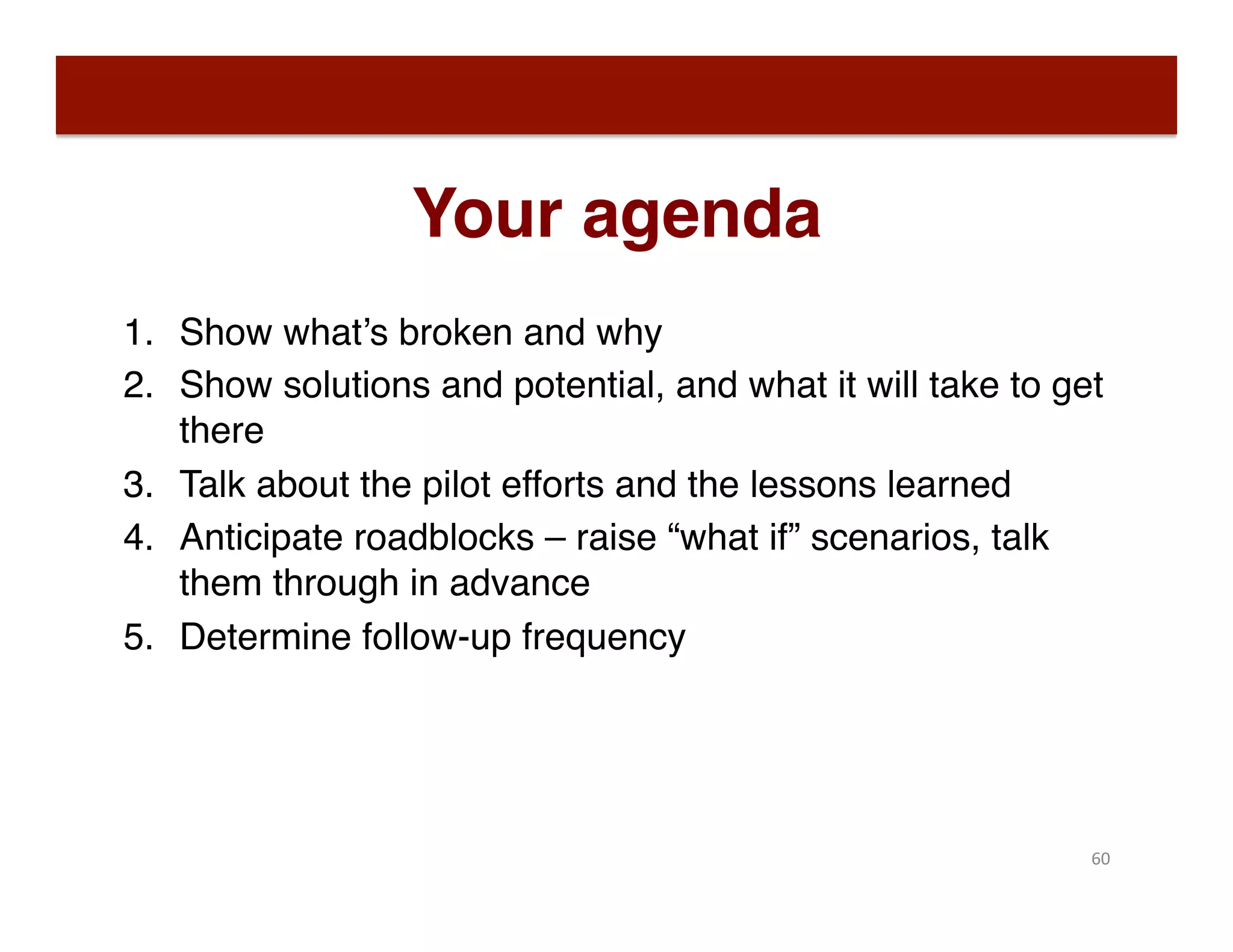 Your agenda

1. Show what’s broken and why
2. Show solutions and potential, and what it will take to get there
3. Talk about the pilot efforts and the lessons learned
4. Anticipate roadblocks – raise “what if” scenarios, talk them through in advance
5. Determine follow-up frequency

60